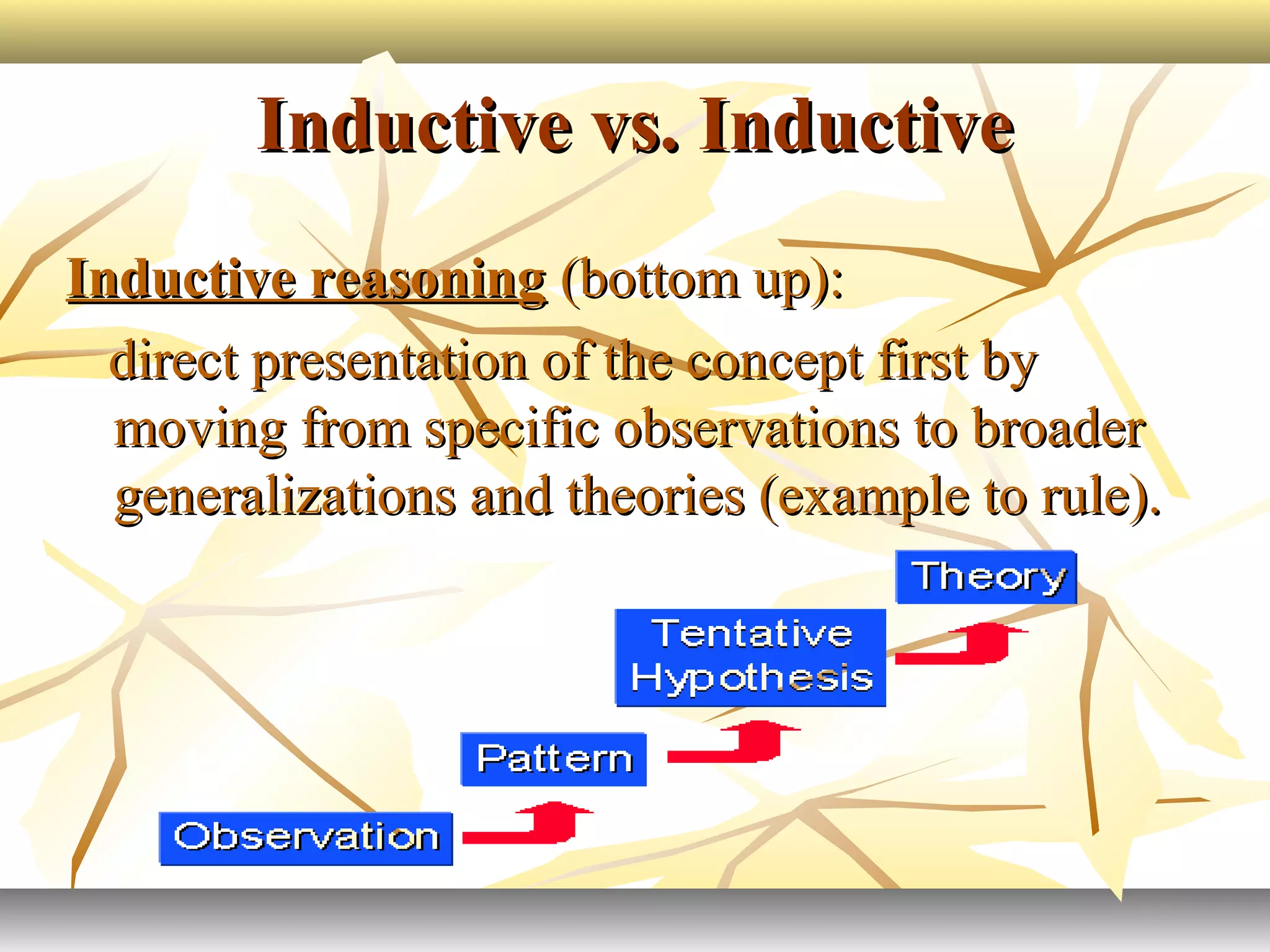 Inductive vs. Inductive

Inductive reasoning (bottom up):

direct presentation of the concept first by moving from specific observations to broader generalizations and theories (example to rule).

Theory

Tentative Hypothesis

Pattern

Observation